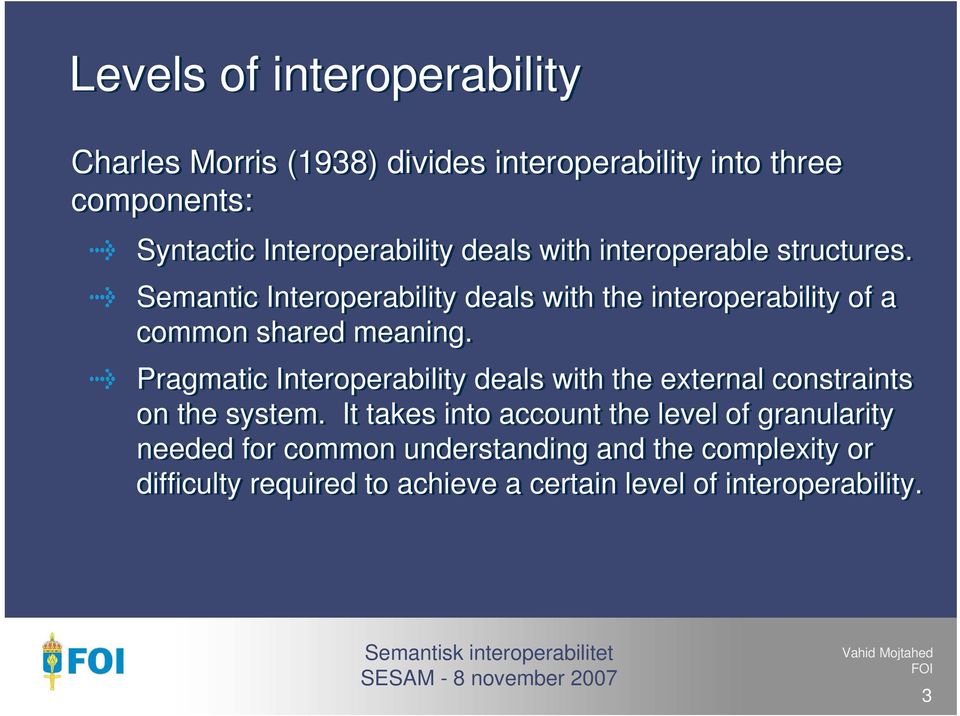 Levels of interoperability

Charles Morris (1938) divides interoperability into three components:

Syntactic Interoperability deals with interoperable structures.

Semantic Interoperability deals with the interoperability of a common shared meaning.

Pragmatic Interoperability deals with the external constraints on the system. It takes into account the level of granularity needed for common understanding and the complexity or difficulty required to achieve a certain level of interoperability.

FOI

Semantisk interoperabilitet
SESAM - 8 november 2007

Vahid Mojtahed
FOI

3